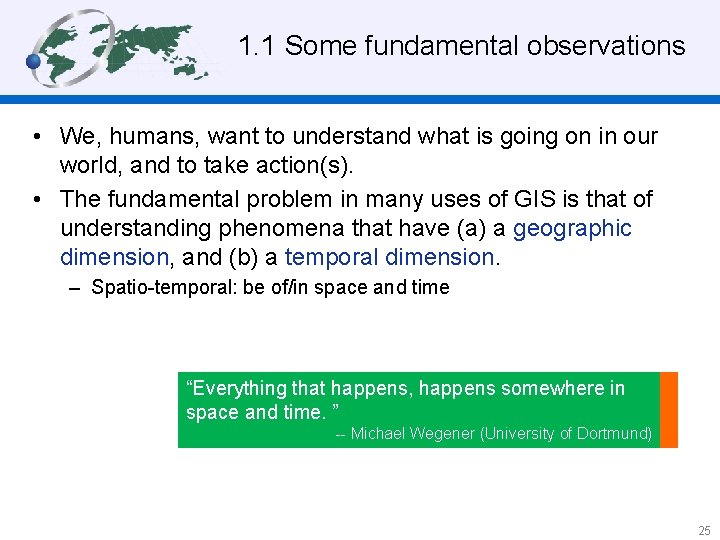 1.1 Some fundamental observations

• We, humans, want to understand what is going on in our world, and to take action(s).

• The fundamental problem in many uses of GIS is that of understanding phenomena that have (a) a geographic dimension, and (b) a temporal dimension.

– Spatio-temporal: be of/in space and time

“Everything that happens, happens somewhere in space and time. ”
-- Michael Wegener (University of Dortmund)

25